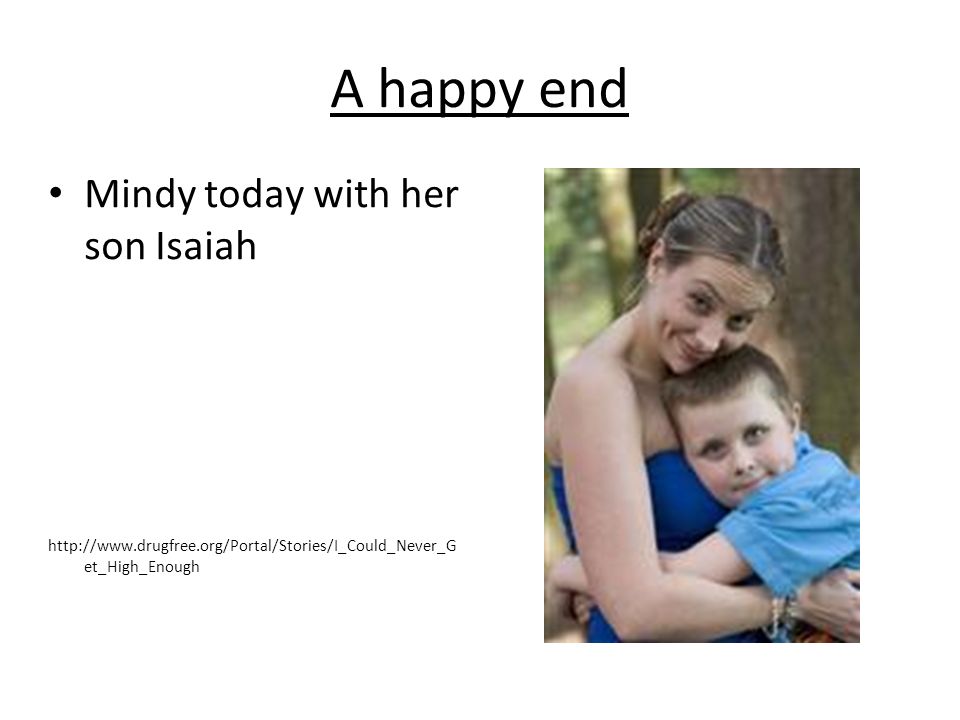 A happy end

• Mindy today with her son Isaiah

http://www.drugfree.org/Portal/Stories/I_Could_Never_Get_High_Enough